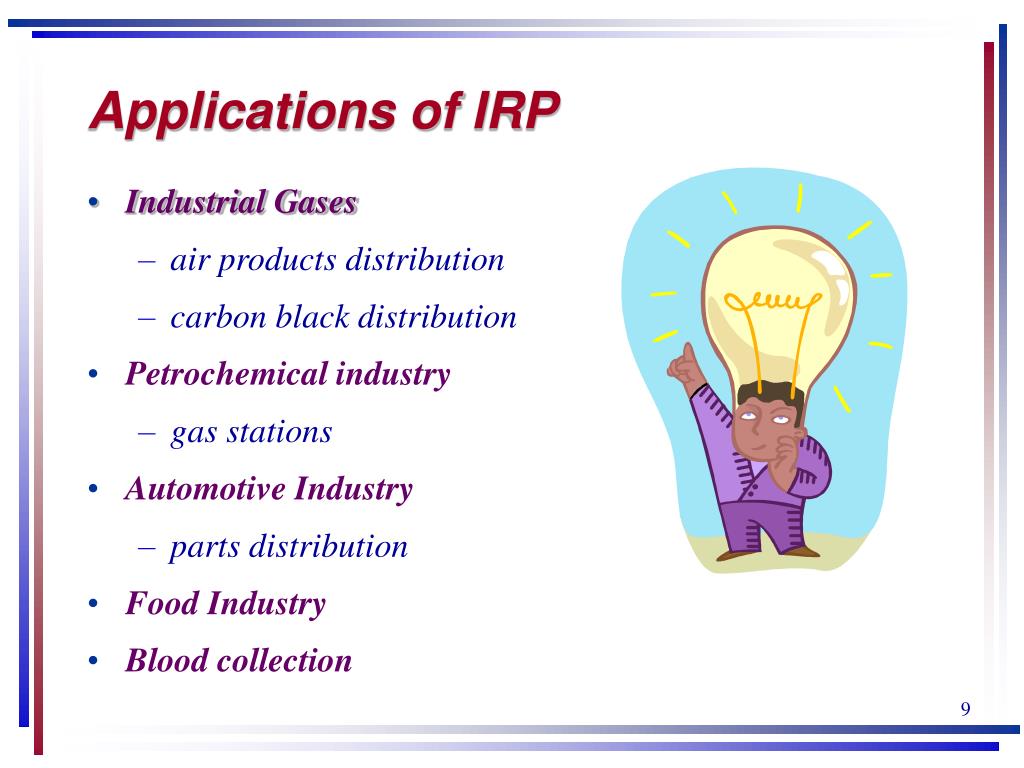 Applications of IRP

• Industrial Gases
– air products distribution
– carbon black distribution
• Petrochemical industry
– gas stations
• Automotive Industry
– parts distribution
• Food Industry
• Blood collection

9